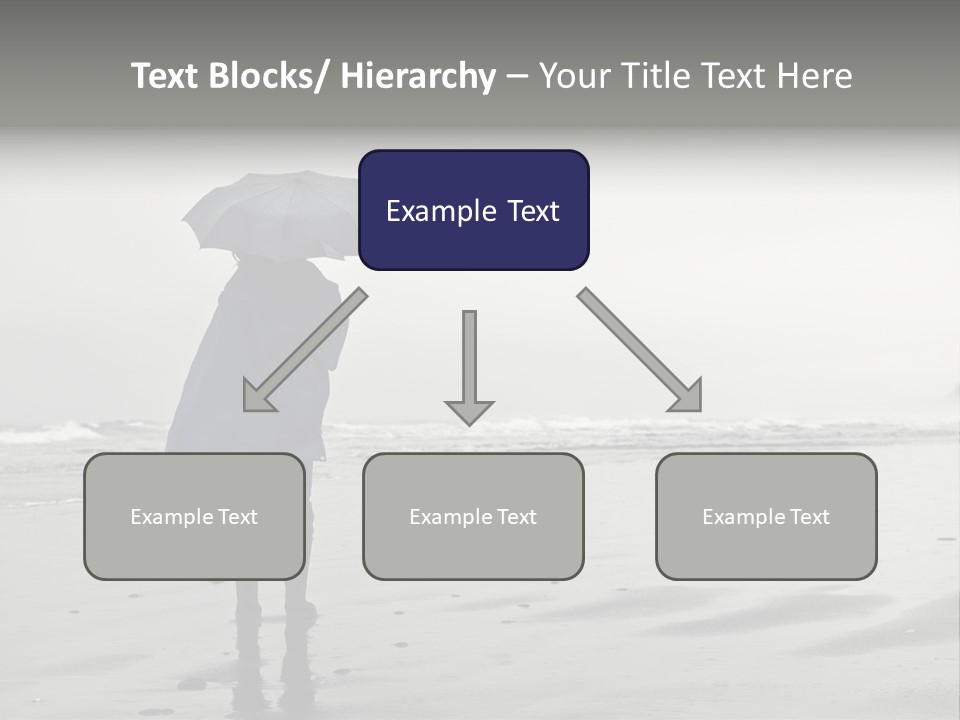 Text Blocks/ Hierarchy – Your Title Text Here

Example Text

Example Text

Example Text

Example Text